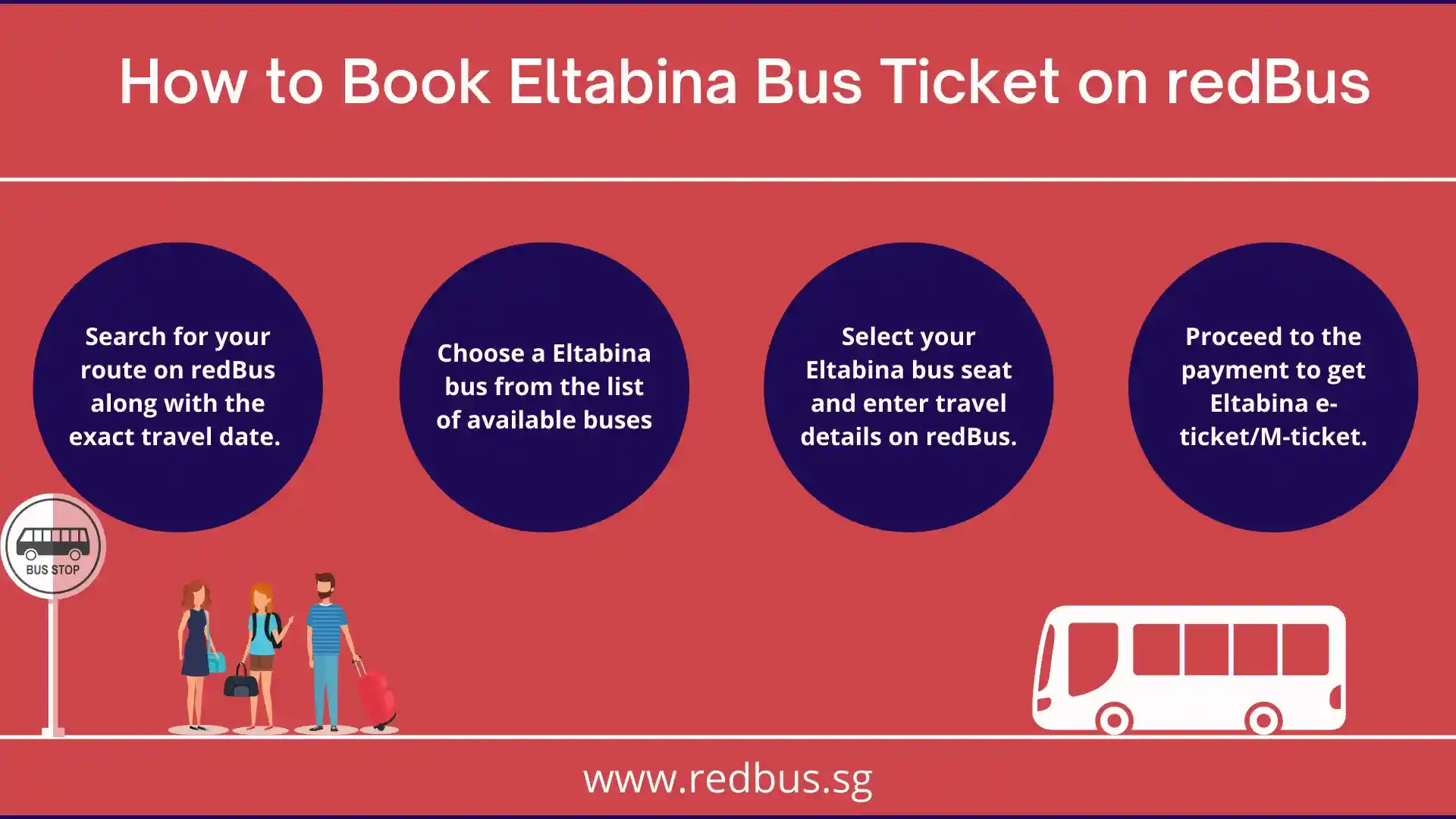 How to Book Eltabina Bus Ticket on redBus

Search for your route on redBus along with the exact travel date.

Choose a Eltabina bus from the list of available buses

Select your Eltabina bus seat and enter travel details on redBus.

Proceed to the payment to get Eltabina e-ticket/M-ticket.

BUS STOP

www.redbus.sg